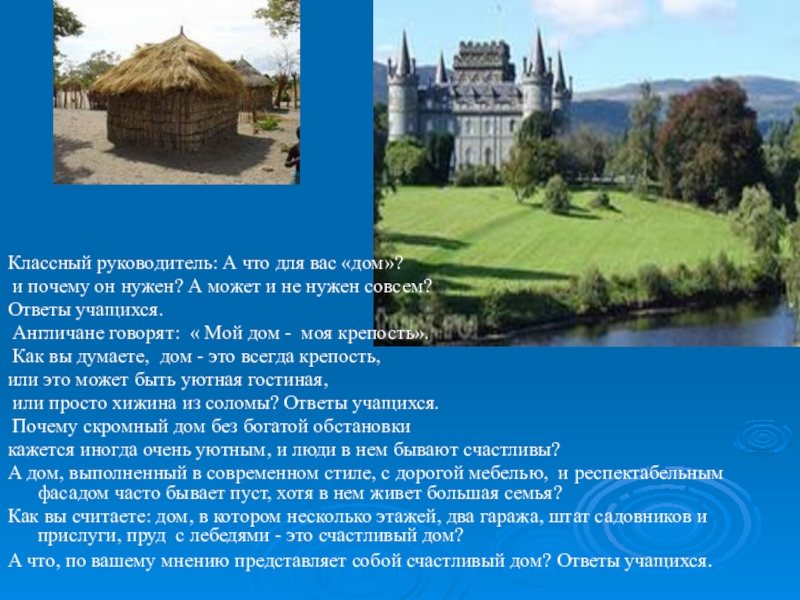 Классный руководитель: А что для вас «дом»?
и почему он нужен? А может и не нужен совсем?
Ответы учащихся.
Англичане говорят: « Мой дом - моя крепость».
Как вы думаете, дом - это всегда крепость, или это может быть уютная гостиная, или просто хижина из соломы? Ответы учащихся.
Почему скромный дом без богатой обстановки кажется иногда очень уютным, и люди в нем бывают счастливы?
А дом, выполненный в современном стиле, с дорогой мебелью, и респектабельным фасадом часто бывает пуст, хотя в нем живет большая семья?
Как вы считаете: дом, в котором несколько этажей, два гаража, штат садовников и прислуги, пруд с лебедями - это счастливый дом?
А что, по вашему мнению представляет собой счастливый дом? Ответы учащихся.